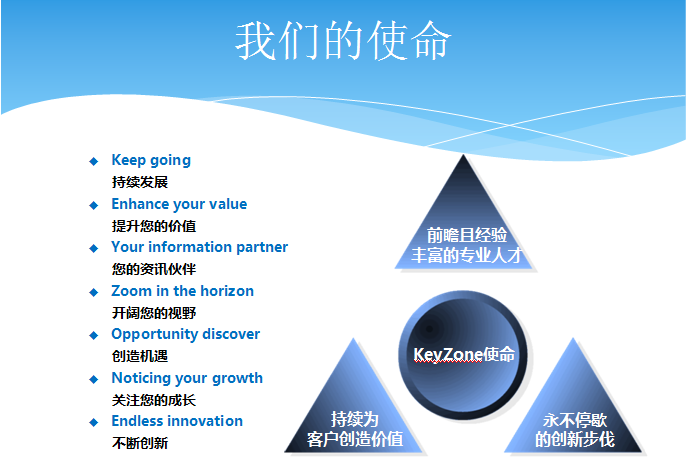 我们的使命

◆ Keep going
持续发展
◆ Enhance your value
提升您的价值
◆ Your information partner
您的资讯伙伴
◆ Zoom in the horizon
开阔您的视野
◆ Opportunity discover
创造机遇
◆ Noticing your growth
关注您的成长
◆ Endless innovation
不断创新

前瞻且经验丰富的专业人才

KeyZone使命

持续为客户创造价值

永不停歇的创新步伐